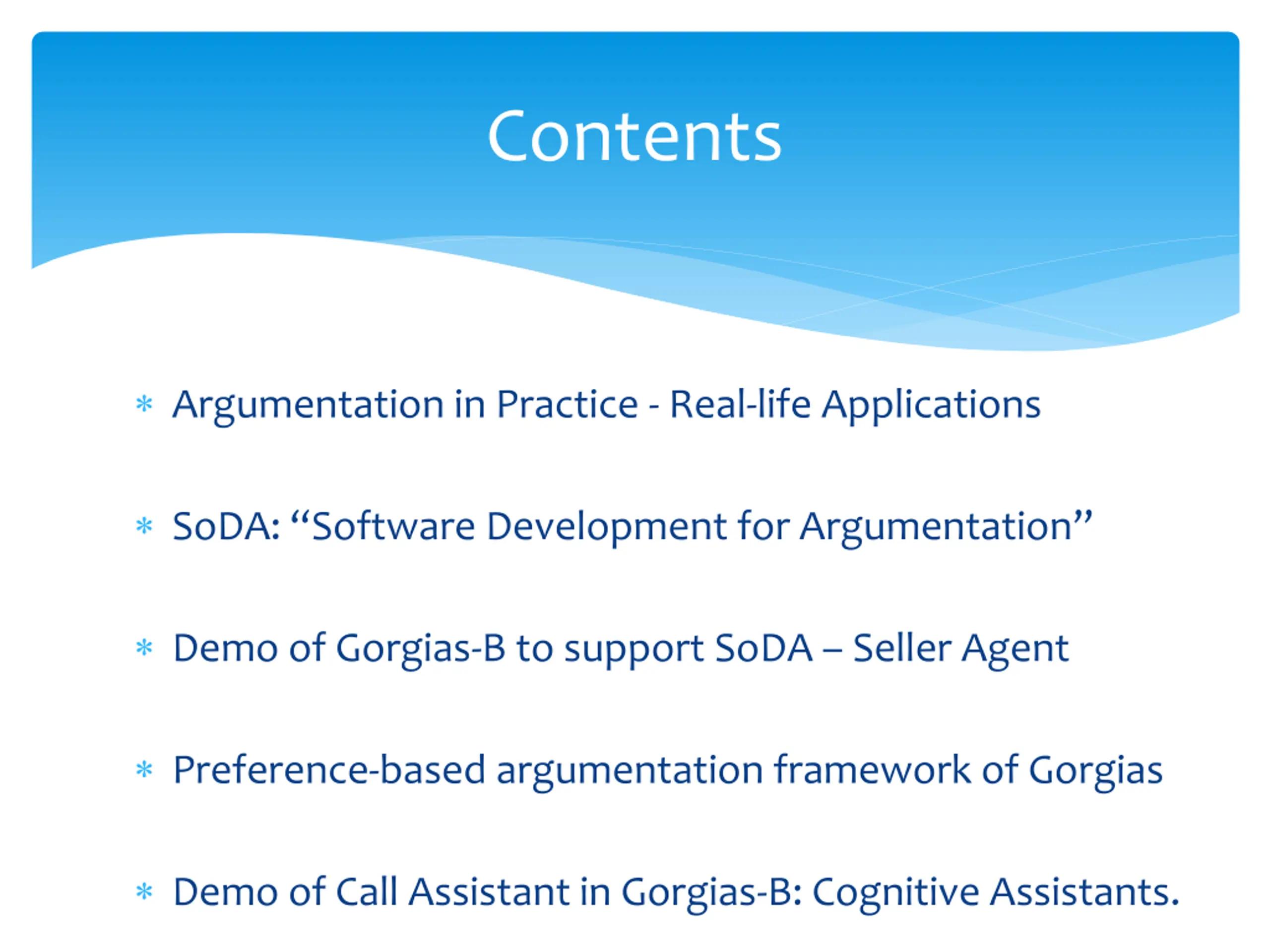 Contents

* Argumentation in Practice - Real-life Applications

* SoDA: “Software Development for Argumentation”

* Demo of Gorgias-B to support SoDA – Seller Agent

* Preference-based argumentation framework of Gorgias

* Demo of Call Assistant in Gorgias-B: Cognitive Assistants.